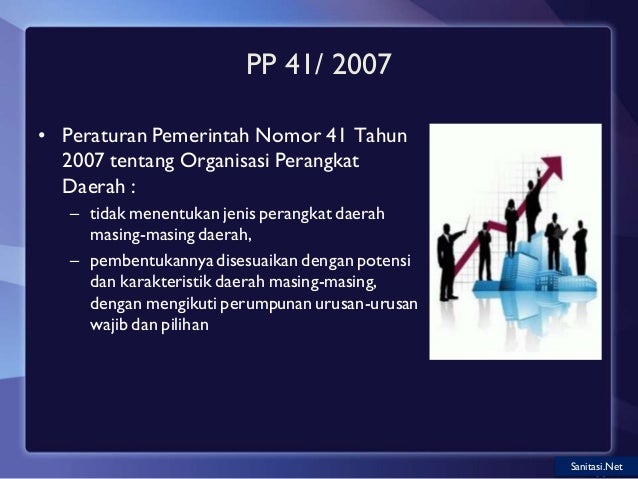 PP 41/ 2007

• Peraturan Pemerintah Nomor 41 Tahun 2007 tentang Organisasi Perangkat Daerah :
– tidak menentukan jenis perangkat daerah masing-masing daerah,
– pembentukannya disesuaikan dengan potensi dan karakteristik daerah masing-masing, dengan mengikuti perumpunan urusan-urusan wajib dan pilihan

Sanitasi.Net